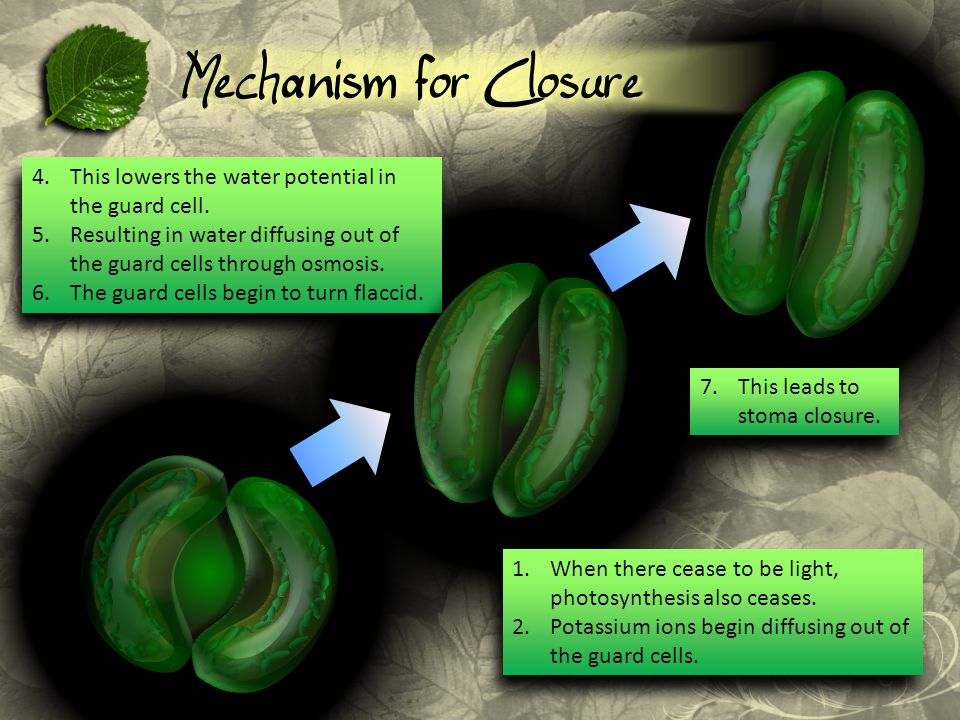 Mechanism for Closure

4. This lowers the water potential in the guard cell.
5. Resulting in water diffusing out of the guard cells through osmosis.
6. The guard cells begin to turn flaccid.

7. This leads to stoma closure.

1. When there cease to be light, photosynthesis also ceases.
2. Potassium ions begin diffusing out of the guard cells.